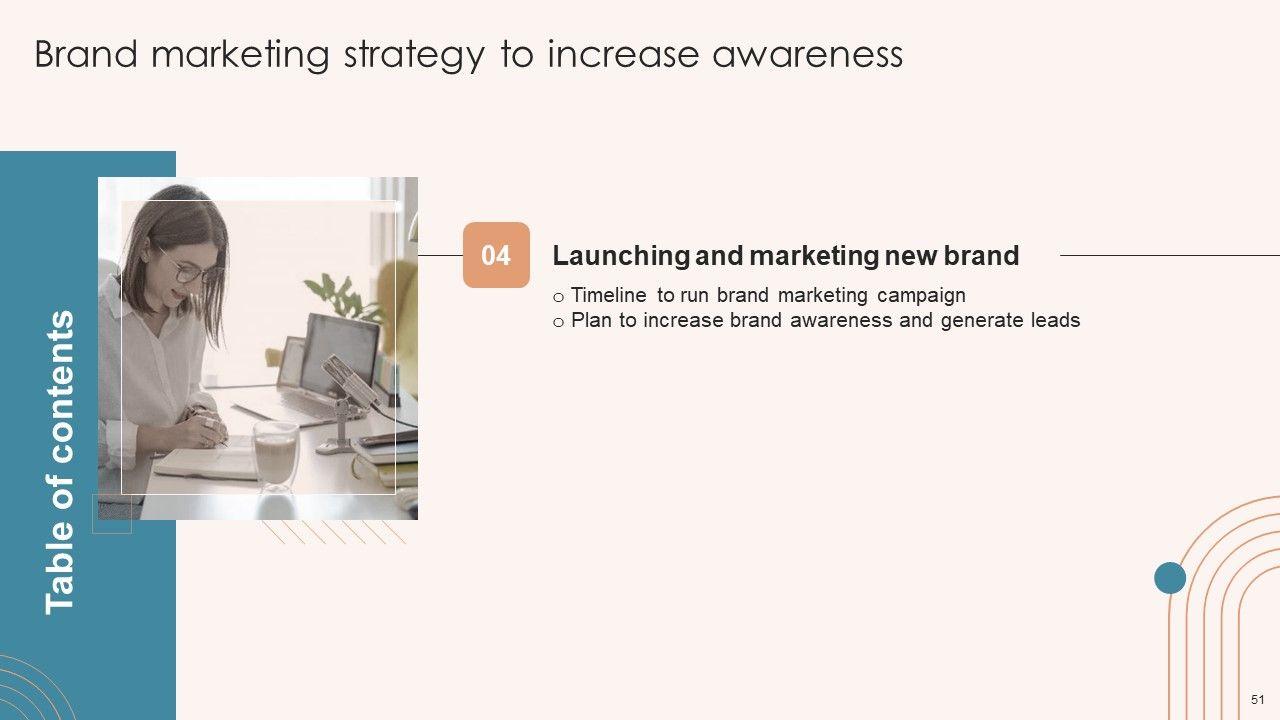 Brand marketing strategy to increase awareness

Table of contents

04

Launching and marketing new brand

o Timeline to run brand marketing campaign
o Plan to increase brand awareness and generate leads

51